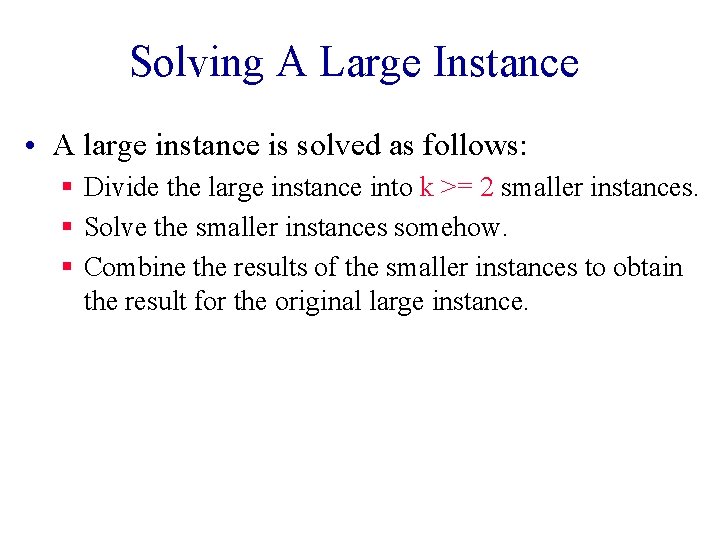 Solving A Large Instance

• A large instance is solved as follows:
  ▪ Divide the large instance into k >= 2 smaller instances.
  ▪ Solve the smaller instances somehow.
  ▪ Combine the results of the smaller instances to obtain the result for the original large instance.